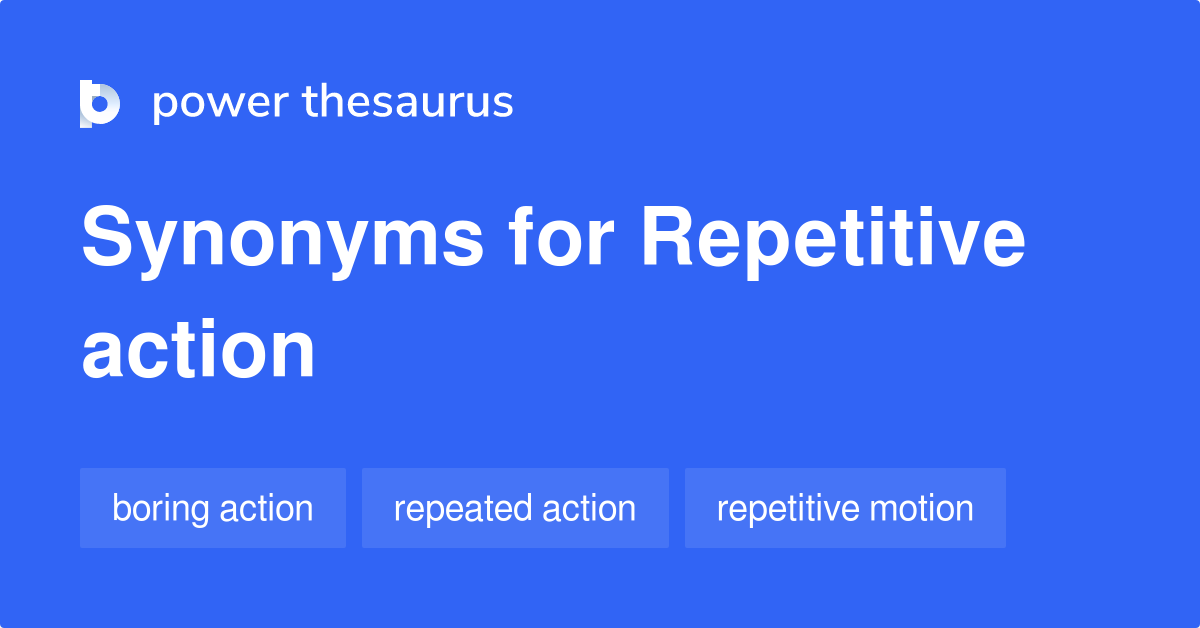 power thesaurus

Synonyms for Repetitive action

boring action

repeated action

repetitive motion